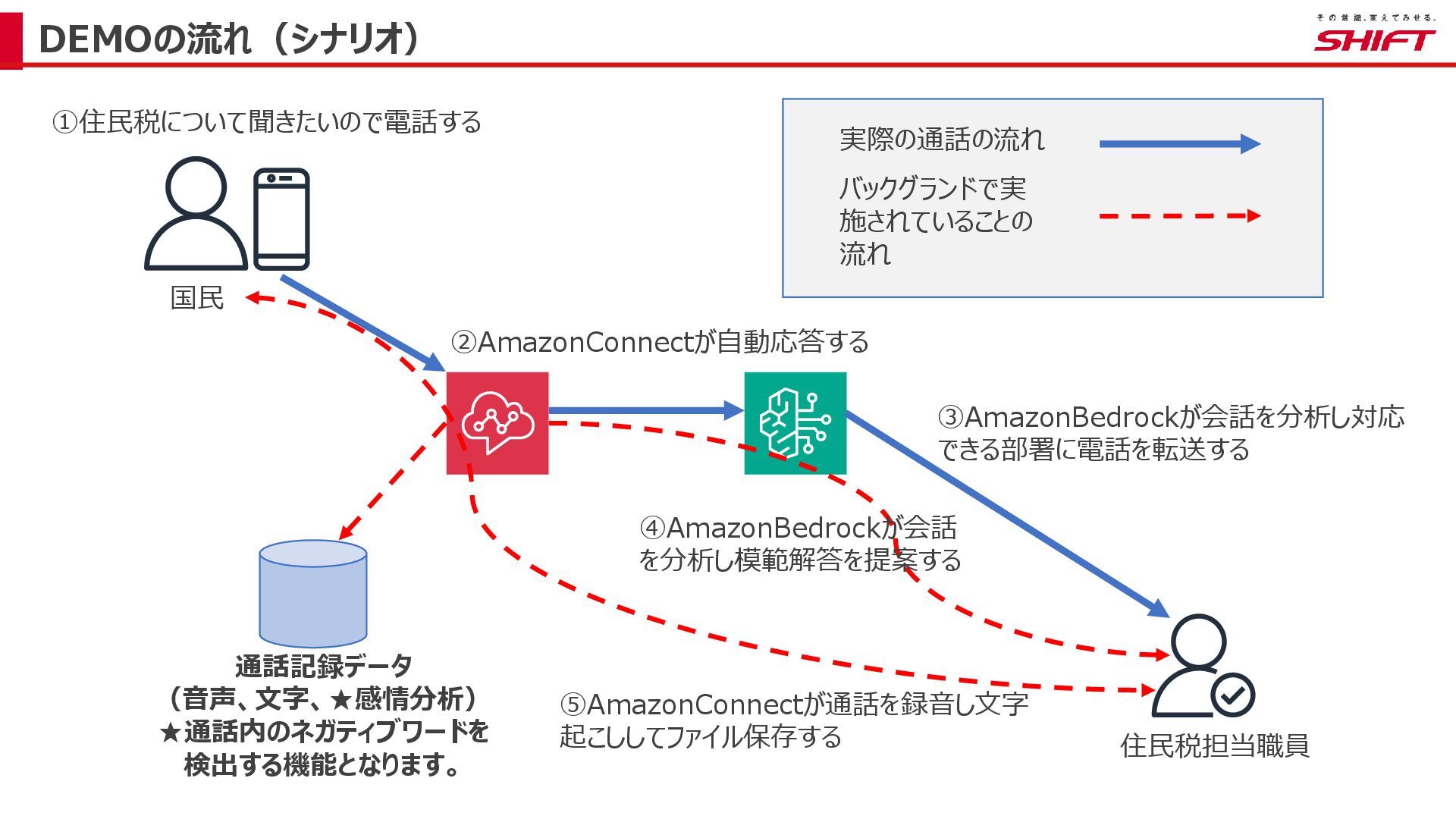 DEMOの流れ（シナリオ）

その常識、変えてみせる。
SHIFT

①住民税について聞きたいので電話する

実際の通話の流れ

バックグランドで実施されていることの流れ

国民

②AmazonConnectが自動応答する

③AmazonBedrockが会話を分析し対応できる部署に電話を転送する

④AmazonBedrockが会話を分析し模範解答を提案する

通話記録データ
（音声、文字、★感情分析）
★通話内のネガティブワードを検出する機能となります。

⑤AmazonConnectが通話を録音し文字起こししてファイル保存する

住民税担当職員